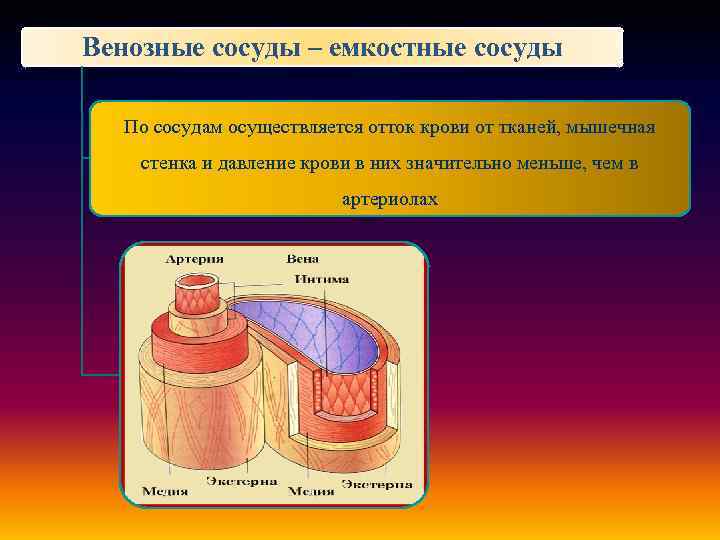 Венозные сосуды – емкостные сосуды

По сосудам осуществляется отток крови от тканей, мышечная стенка и давление крови в них значительно меньше, чем в артериолах

Артерия
Вена
Интима
Медия
Экстерна
Медия
Экстерна